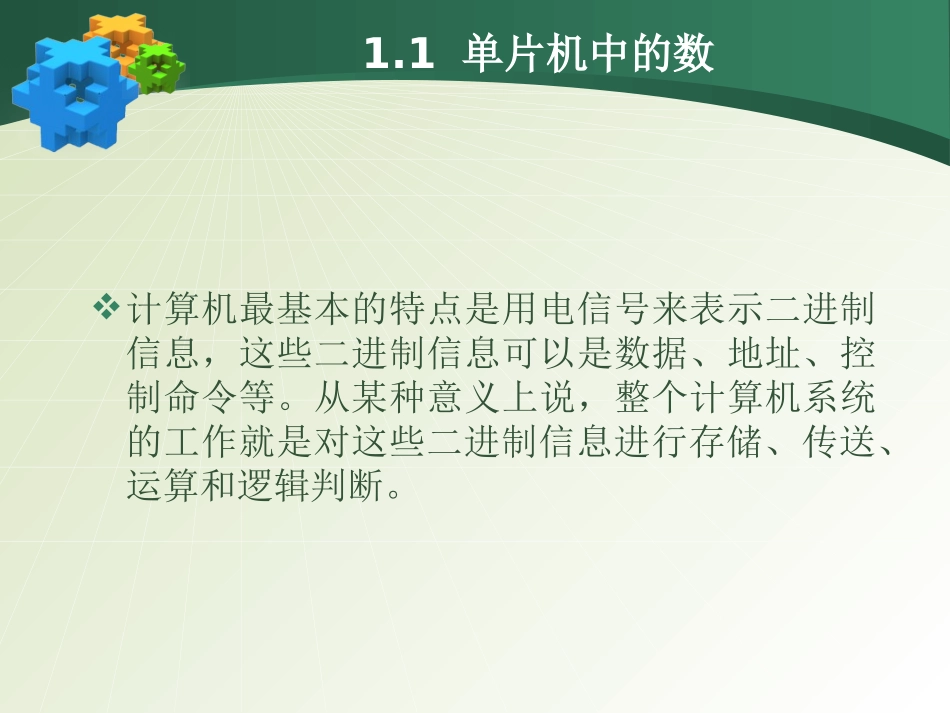 1.1 单片机中的数

❖计算机最基本的特点是用电信号来表示二进制信息，这些二进制信息可以是数据、地址、控制命令等。从某种意义上说，整个计算机系统的工作就是对这些二进制信息进行存储、传送、运算和逻辑判断。